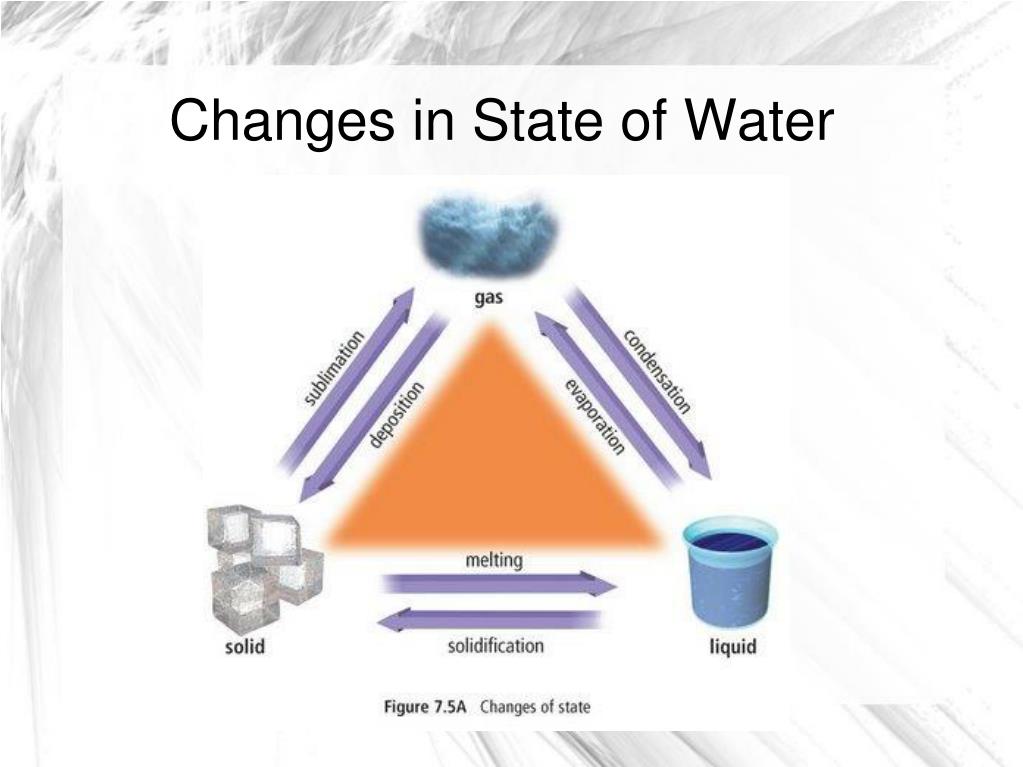 Changes in State of Water

gas

sublimation

deposition

condensation

evaporation

melting

solidification

solid

liquid

Figure 7.5A Changes of state